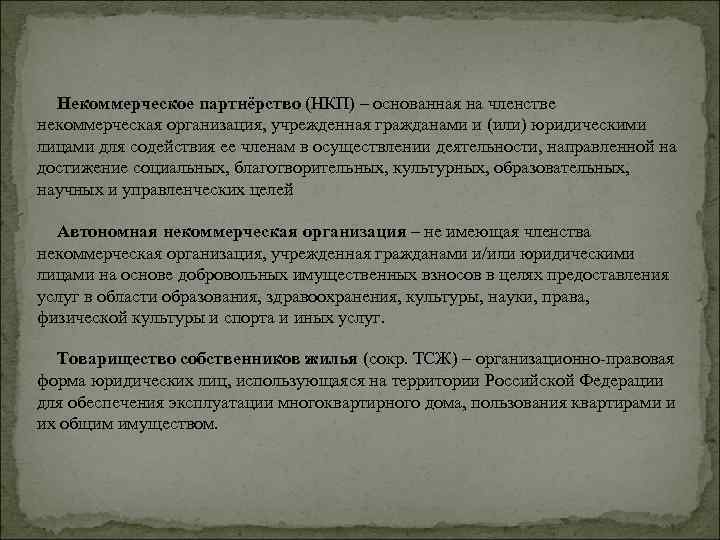 Некоммерческое партнёрство (НКП) – основанная на членстве некоммерческая организация, учрежденная гражданами и (или) юридическими лицами для содействия ее членам в осуществлении деятельности, направленной на достижение социальных, благотворительных, культурных, образовательных, научных и управленческих целей

Автономная некоммерческая организация – не имеющая членства некоммерческая организация, учрежденная гражданами и/или юридическими лицами на основе добровольных имущественных взносов в целях предоставления услуг в области образования, здравоохранения, культуры, науки, права, физической культуры и спорта и иных услуг.

Товарищество собственников жилья (сокр. ТСЖ) – организационно-правовая форма юридических лиц, использующаяся на территории Российской Федерации для обеспечения эксплуатации многоквартирного дома, пользования квартирами и их общим имуществом.